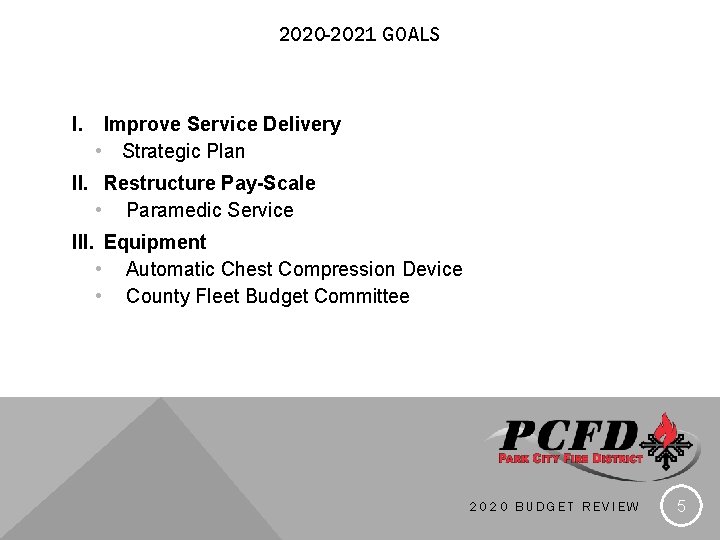 2020-2021 GOALS

I. Improve Service Delivery
• Strategic Plan

II. Restructure Pay-Scale
• Paramedic Service

III. Equipment
• Automatic Chest Compression Device
• County Fleet Budget Committee

PCFD
PARK CITY FIRE DISTRICT

2020 BUDGET REVIEW

5